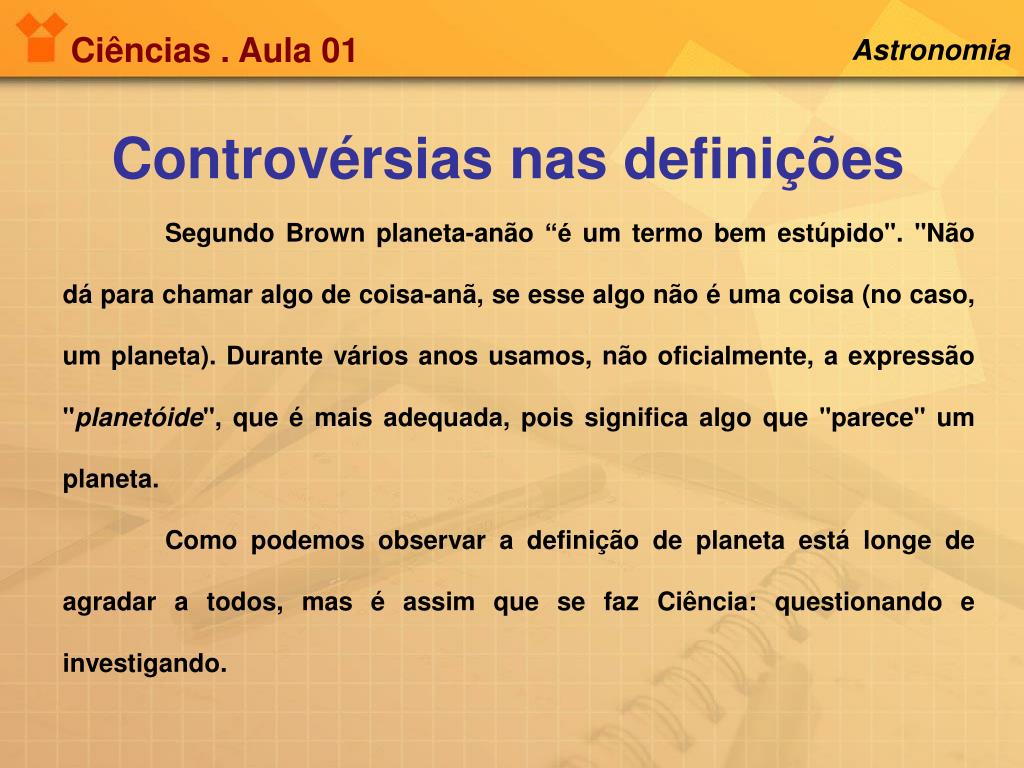 Ciências . Aula 01

Astronomia

Controvérsias nas definições

Segundo Brown planeta-anão “é um termo bem estúpido". "Não dá para chamar algo de coisa-anã, se esse algo não é uma coisa (no caso, um planeta). Durante vários anos usamos, não oficialmente, a expressão "planetóide", que é mais adequada, pois significa algo que "parece" um planeta.

Como podemos observar a definição de planeta está longe de agradar a todos, mas é assim que se faz Ciência: questionando e investigando.